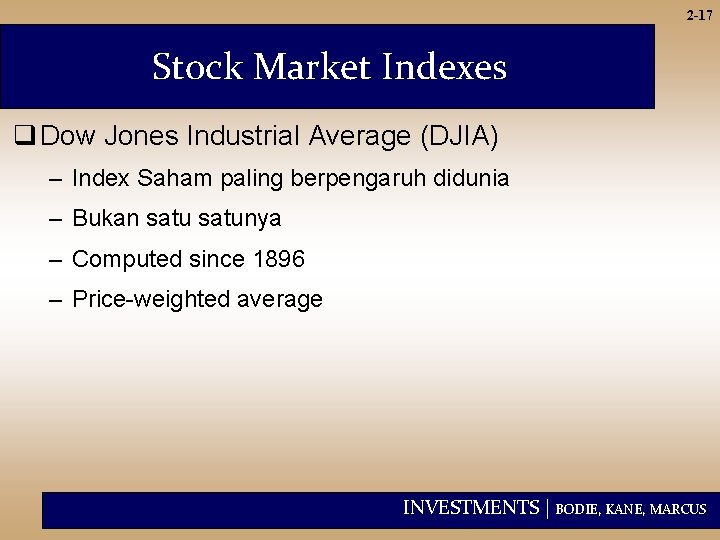 2-17

Stock Market Indexes

❑ Dow Jones Industrial Average (DJIA)

– Index Saham paling berpengaruh didunia

– Bukan satu satunya

– Computed since 1896

– Price-weighted average

INVESTMENTS | BODIE, KANE, MARCUS